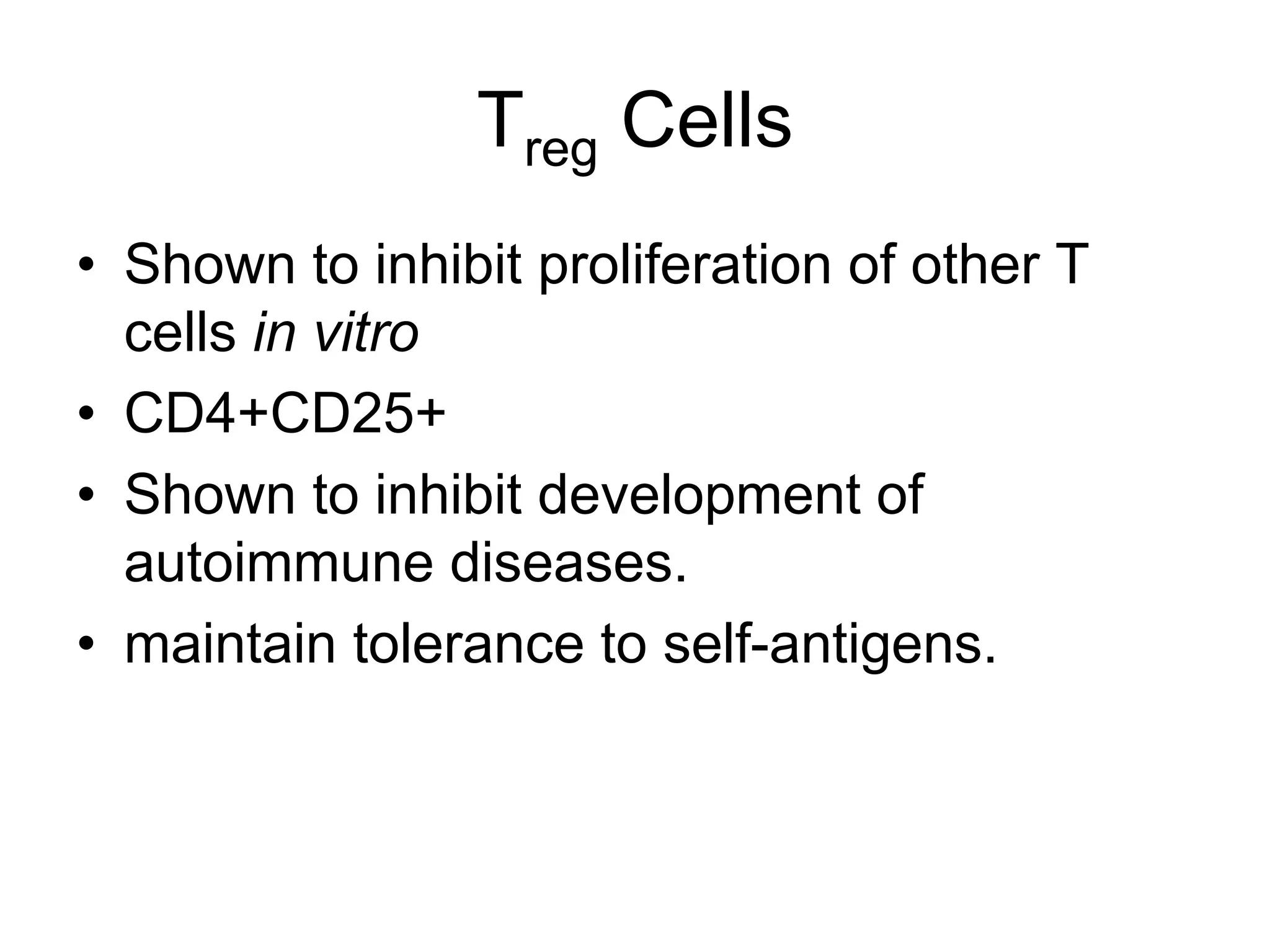 $T_{reg}$ Cells

• Shown to inhibit proliferation of other T cells in vitro
• CD4+CD25+
• Shown to inhibit development of autoimmune diseases.
• maintain tolerance to self-antigens.